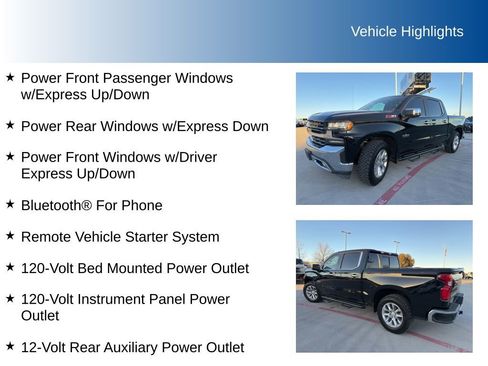 Vehicle Highlights

★ Power Front Passenger Windows w/Express Up/Down

★ Power Rear Windows w/Express Down

★ Power Front Windows w/Driver Express Up/Down

★ Bluetooth® For Phone

★ Remote Vehicle Starter System

★ 120-Volt Bed Mounted Power Outlet

★ 120-Volt Instrument Panel Power Outlet

★ 12-Volt Rear Auxiliary Power Outlet